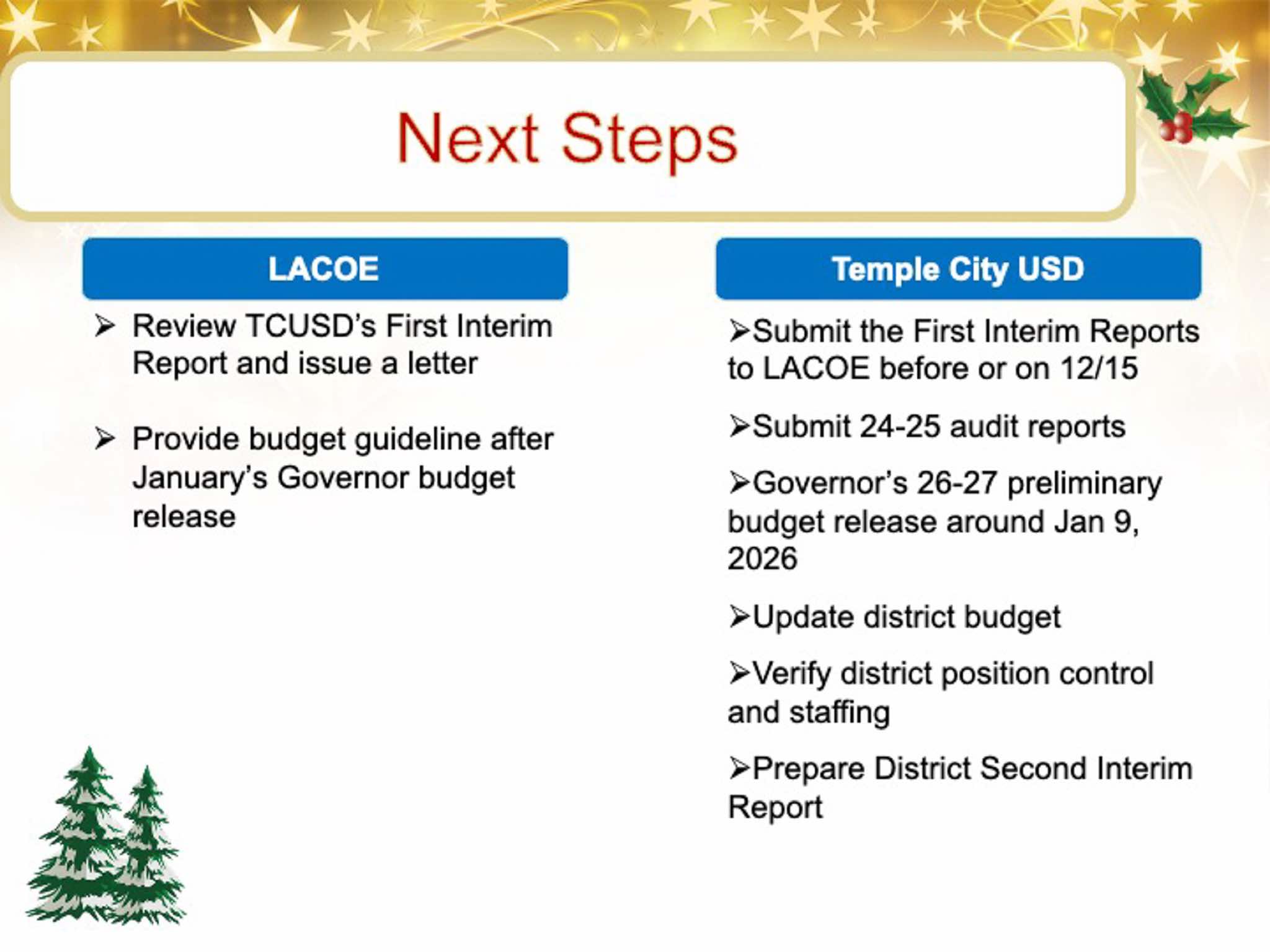 Next Steps

LACOE

➢ Review TCUSD's First Interim Report and issue a letter

➢ Provide budget guideline after January's Governor budget release

Temple City USD

➢Submit the First Interim Reports to LACOE before or on 12/15

➢Submit 24-25 audit reports

➢Governor's 26-27 preliminary budget release around Jan 9, 2026

➢Update district budget

➢Verify district position control and staffing

➢Prepare District Second Interim Report